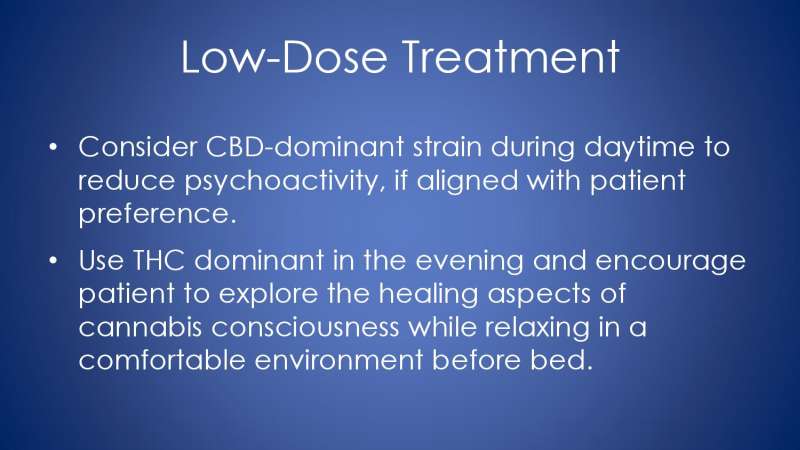 Low-Dose Treatment

• Consider CBD-dominant strain during daytime to reduce psychoactivity, if aligned with patient preference.

• Use THC dominant in the evening and encourage patient to explore the healing aspects of cannabis consciousness while relaxing in a comfortable environment before bed.